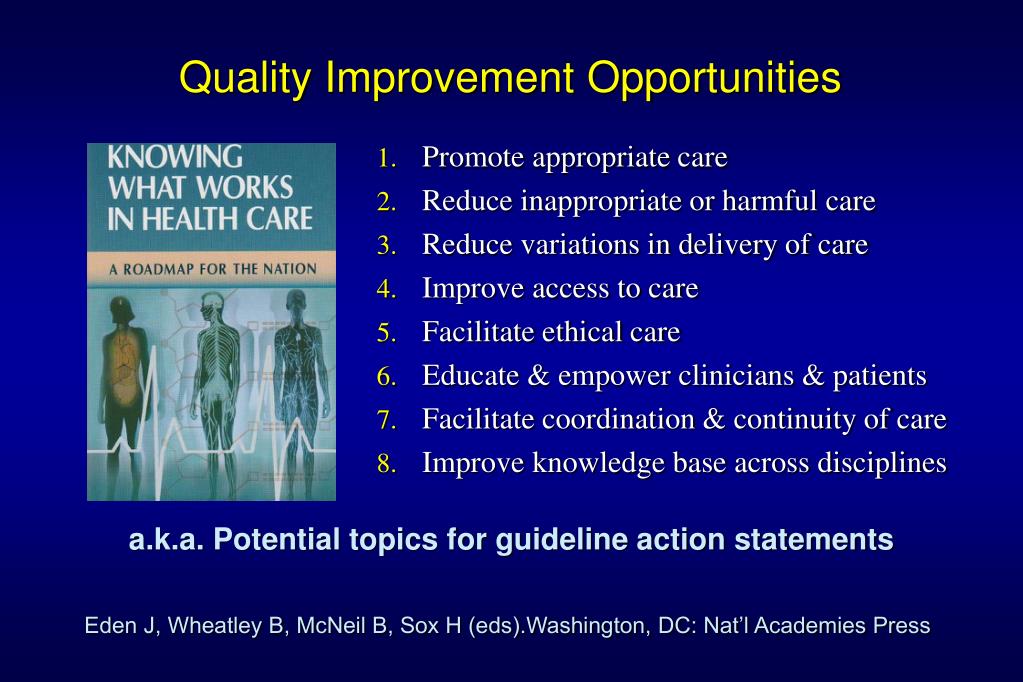 Quality Improvement Opportunities

KNOWING WHAT WORKS IN HEALTH CARE

A ROADMAP FOR THE NATION

1. Promote appropriate care
2. Reduce inappropriate or harmful care
3. Reduce variations in delivery of care
4. Improve access to care
5. Facilitate ethical care
6. Educate & empower clinicians & patients
7. Facilitate coordination & continuity of care
8. Improve knowledge base across disciplines

a.k.a. Potential topics for guideline action statements

Eden J, Wheatley B, McNeil B, Sox H (eds).Washington, DC: Nat'l Academies Press